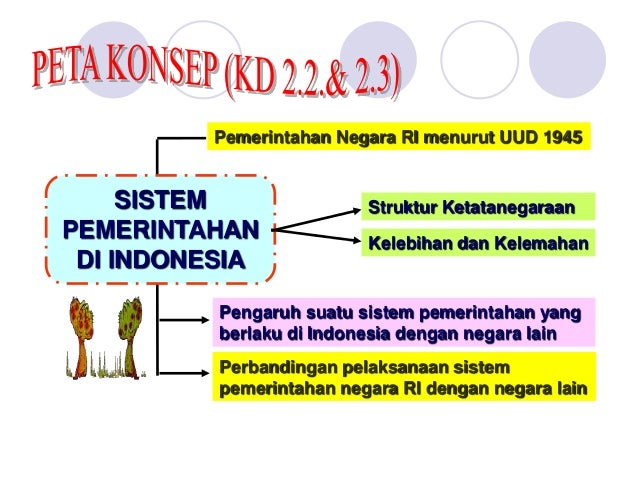 PETA KONSEP (KD 2.2.& 2.3)

Pemerintahan Negara RI menurut UUD 1945

SISTEM PEMERINTAHAN DI INDONESIA

Struktur Ketatanegaraan

Kelebihan dan Kelemahan

Pengaruh suatu sistem pemerintahan yang berlaku di Indonesia dengan negara lain

Perbandingan pelaksanaan sistem pemerintahan negara RI dengan negara lain